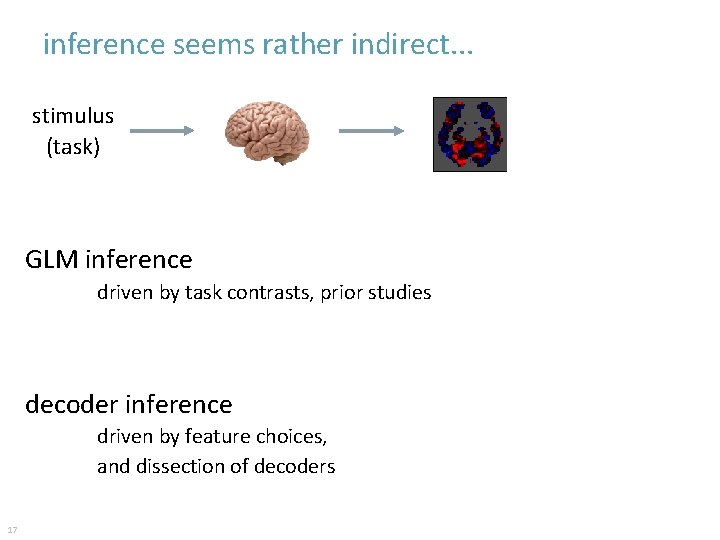 inference seems rather indirect...

stimulus
(task)

GLM inference
driven by task contrasts, prior studies

decoder inference
driven by feature choices,
and dissection of decoders

17